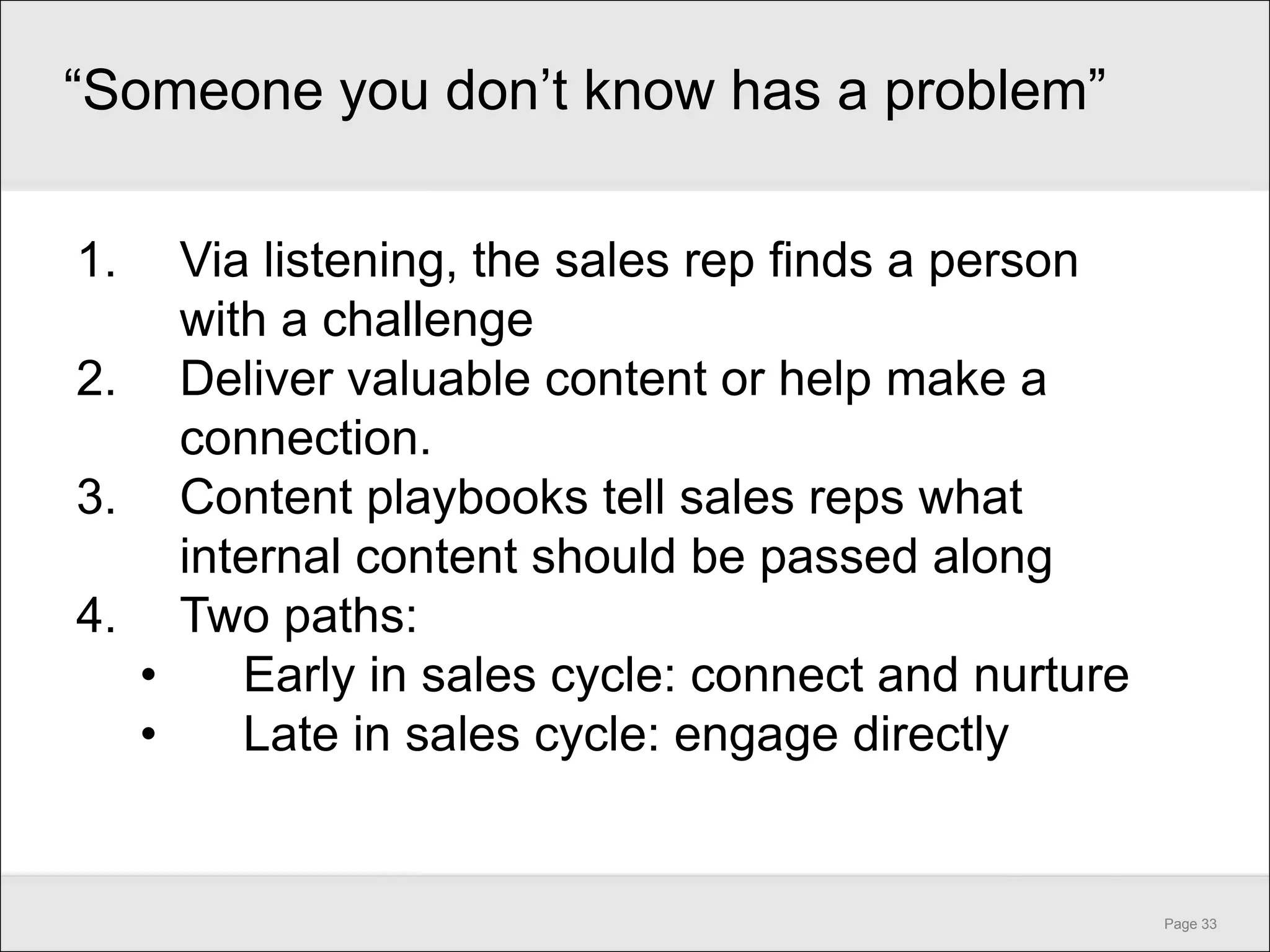 “Someone you don’t know has a problem”

1. Via listening, the sales rep finds a person with a challenge
2. Deliver valuable content or help make a connection.
3. Content playbooks tell sales reps what internal content should be passed along
4. Two paths:
• Early in sales cycle: connect and nurture
• Late in sales cycle: engage directly

Page 33